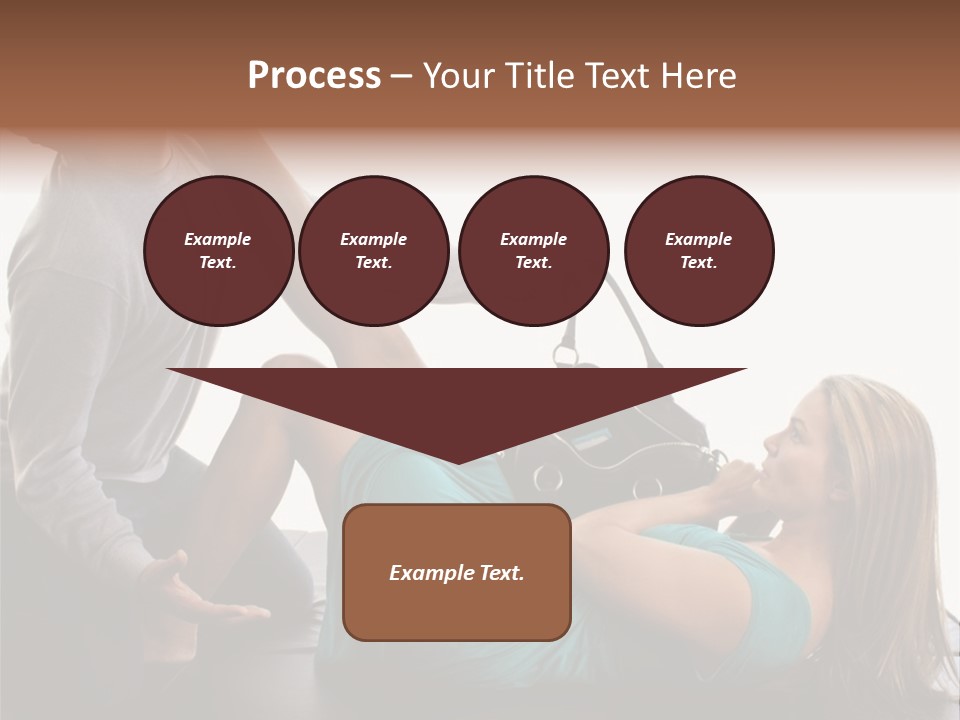 Process – Your Title Text Here

Example Text.

Example Text.

Example Text.

Example Text.

Example Text.